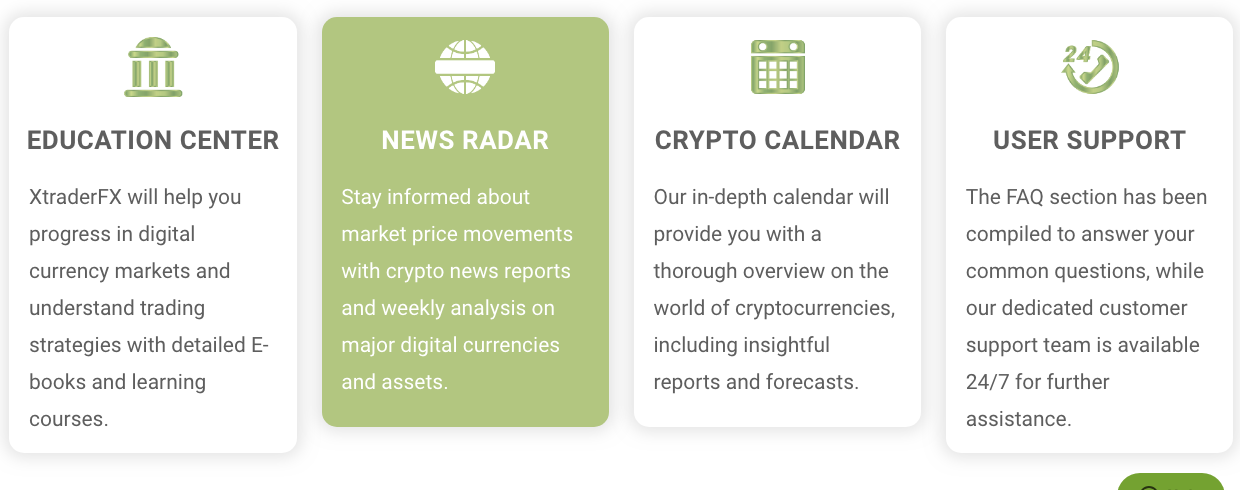 EDUCATION CENTER

XtraderFX will help you progress in digital currency markets and understand trading strategies with detailed E-books and learning courses.

NEWS RADAR

Stay informed about market price movements with crypto news reports and weekly analysis on major digital currencies and assets.

CRYPTO CALENDAR

Our in-depth calendar will provide you with a thorough overview on the world of cryptocurrencies, including insightful reports and forecasts.

24

USER SUPPORT

The FAQ section has been compiled to answer your common questions, while our dedicated customer support team is available 24/7 for further assistance.